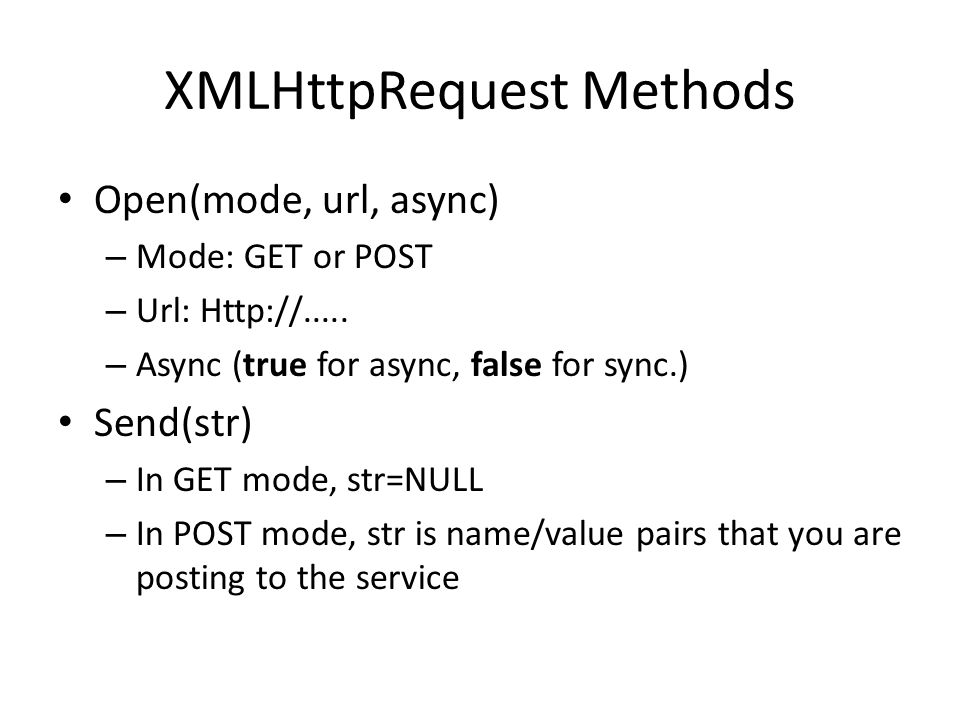 XMLHttpRequest Methods

• Open(mode, url, async)
– Mode: GET or POST
– Url: Http://.....
– Async (true for async, false for sync.)

• Send(str)
– In GET mode, str=NULL
– In POST mode, str is name/value pairs that you are posting to the service